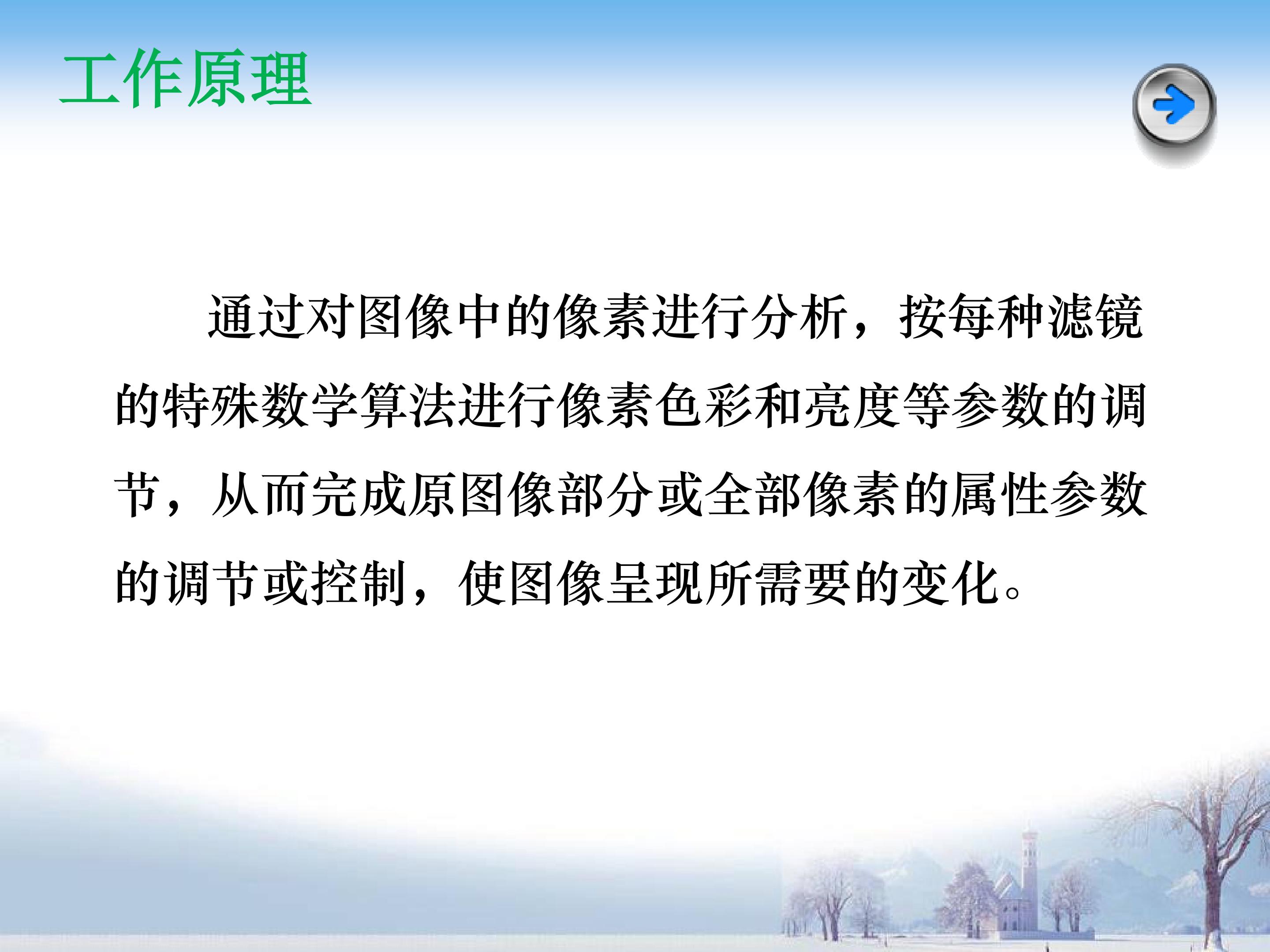 工作原理

通过对图像中的像素进行分析，按每种滤镜的特殊数学算法进行像素色彩和亮度等参数的调节，从而完成原图像部分或全部像素的属性参数的调节或控制，使图像呈现所需要的变化。